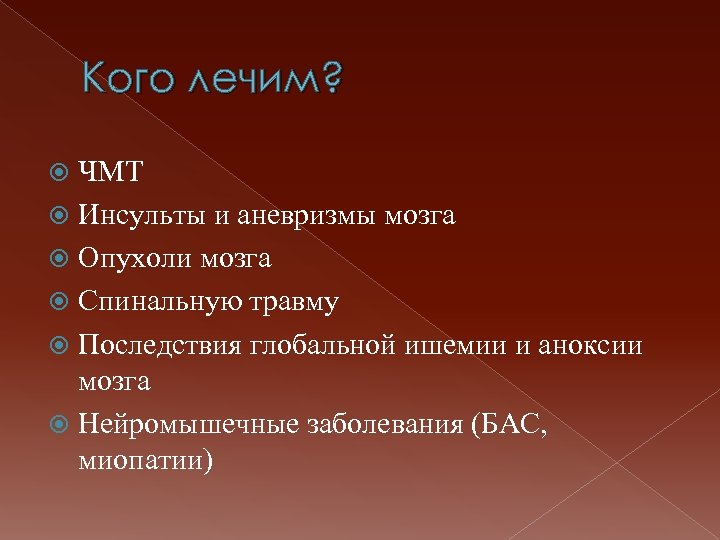 Кого лечим?

ЧМТ
Инсульты и аневризмы мозга
Опухоли мозга
Спинальную травму
Последствия глобальной ишемии и аноксии мозга
Нейромышечные заболевания (БАС, миопатии)